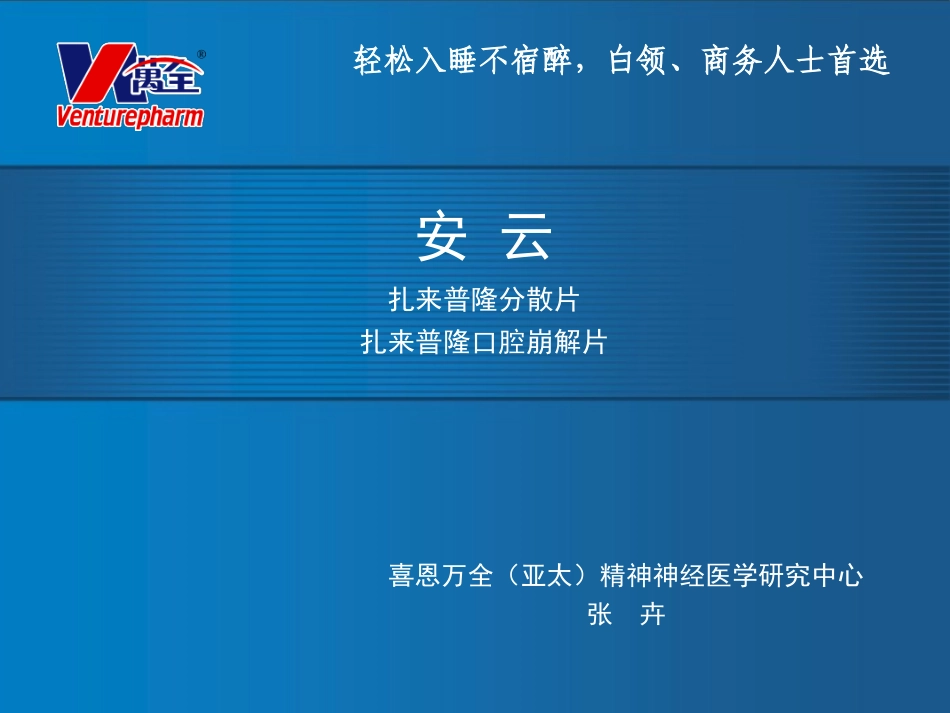 萬全®
Venturepharm

轻松入睡不宿醉，白领、商务人士首选

安 云

扎来普隆分散片
扎来普隆口腔崩解片

喜恩万全（亚太）精神神经医学研究中心
张 卉